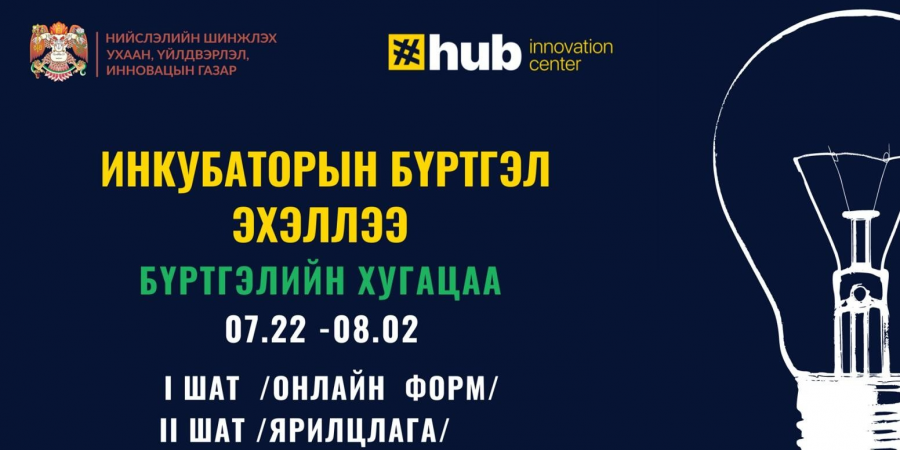 НИЙСЛЭЛИЙН ШИНЖЛЭХ УХААН, ҮЙЛДВЭРЛЭЛ, ИННОВАЦЫН ГАЗАР

#hub innovation center

ИНКУБАТОРЫН БҮРТГЭЛ ЭХЭЛЛЭЭ

БҮРТГЭЛИЙН ХУГАЦАА

07.22 -08.02

I ШАТ /ОНЛАЙН ФОРМ/

II ШАТ /ЯРИЛЦЛАГА/